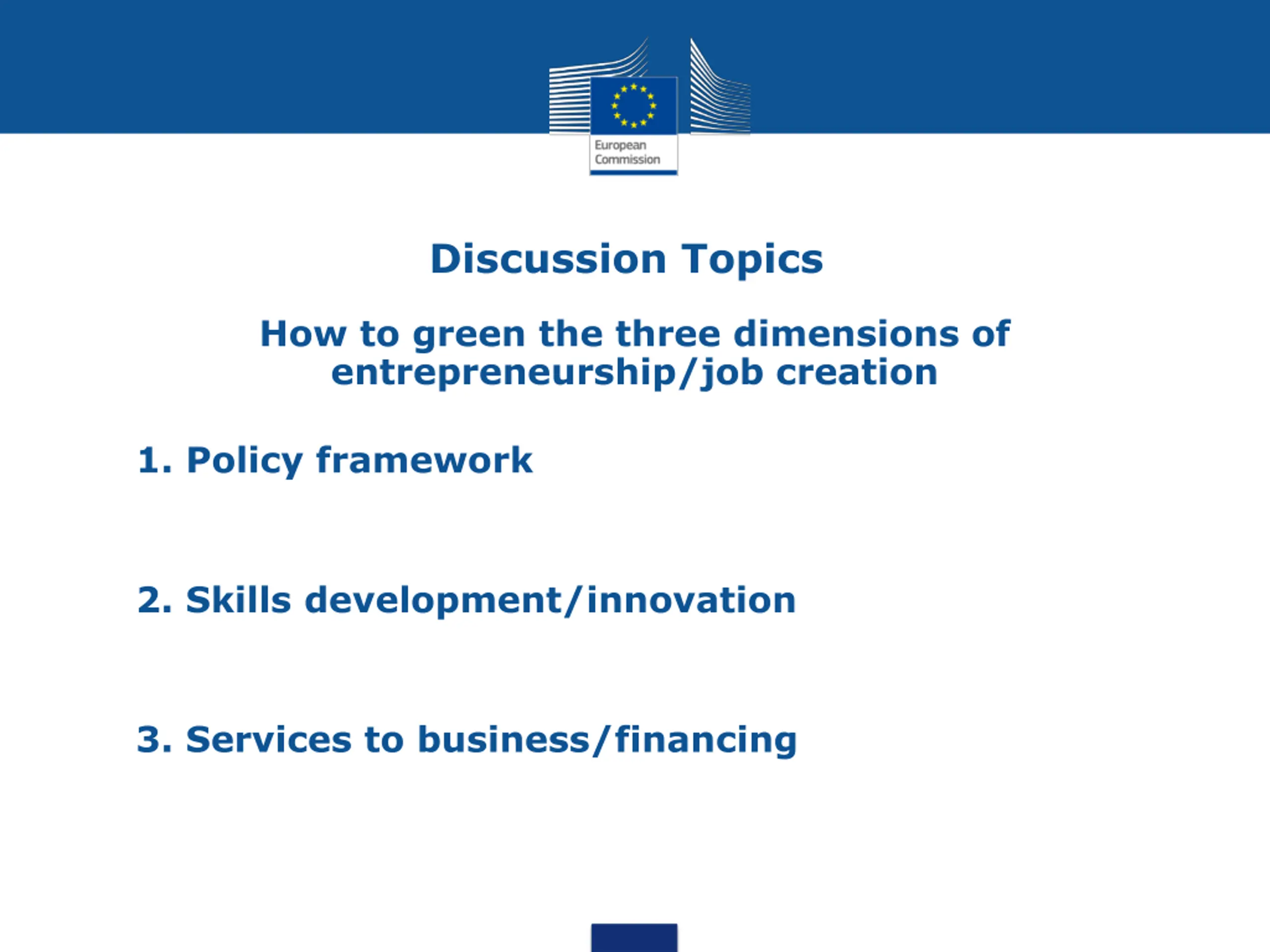 European Commission

Discussion Topics

How to green the three dimensions of entrepreneurship/job creation

1. Policy framework

2. Skills development/innovation

3. Services to business/financing